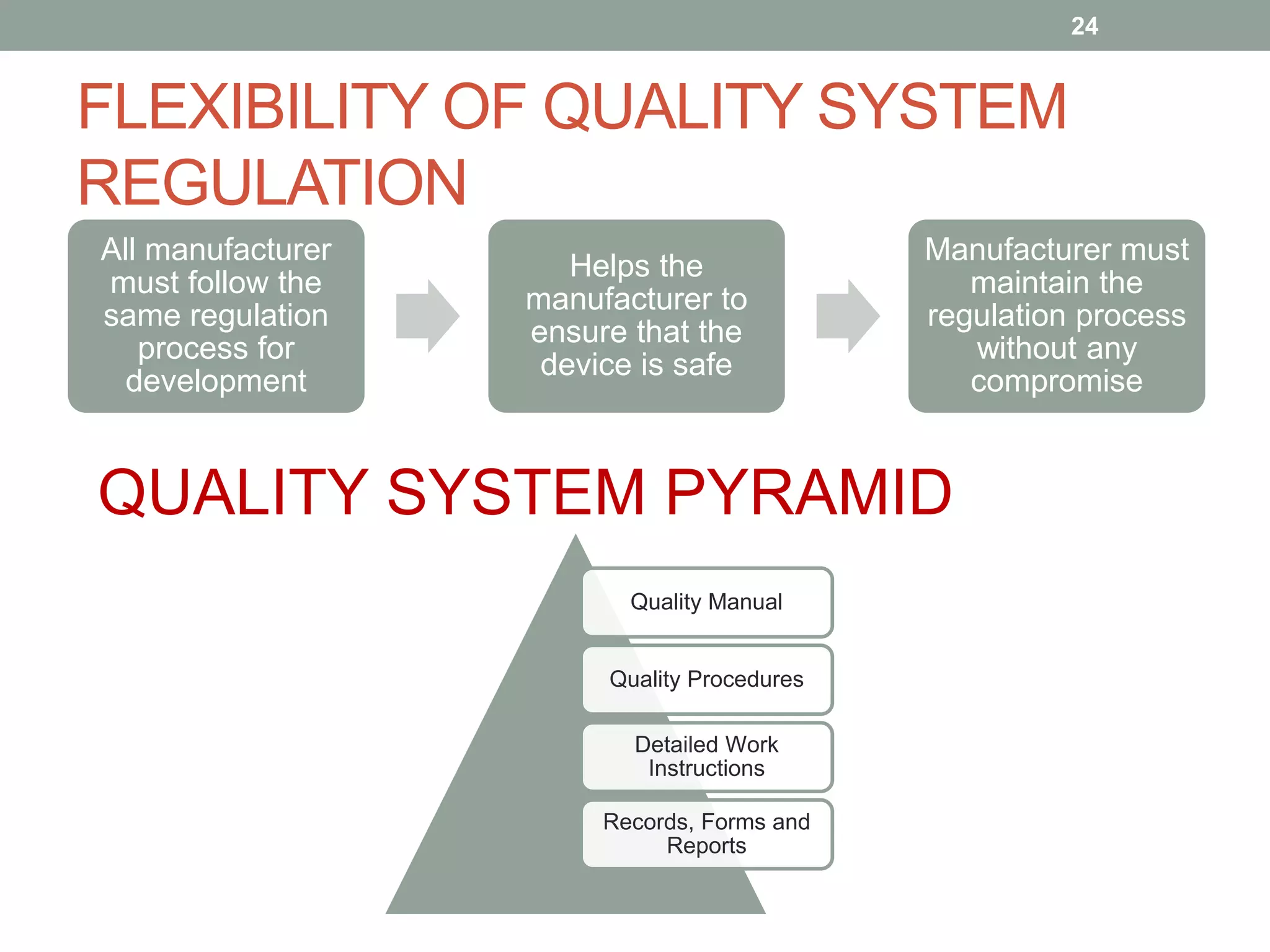 24

FLEXIBILITY OF QUALITY SYSTEM REGULATION

All manufacturer must follow the same regulation process for development

Helps the manufacturer to ensure that the device is safe

Manufacturer must maintain the regulation process without any compromise

QUALITY SYSTEM PYRAMID

Quality Manual

Quality Procedures

Detailed Work Instructions

Records, Forms and Reports